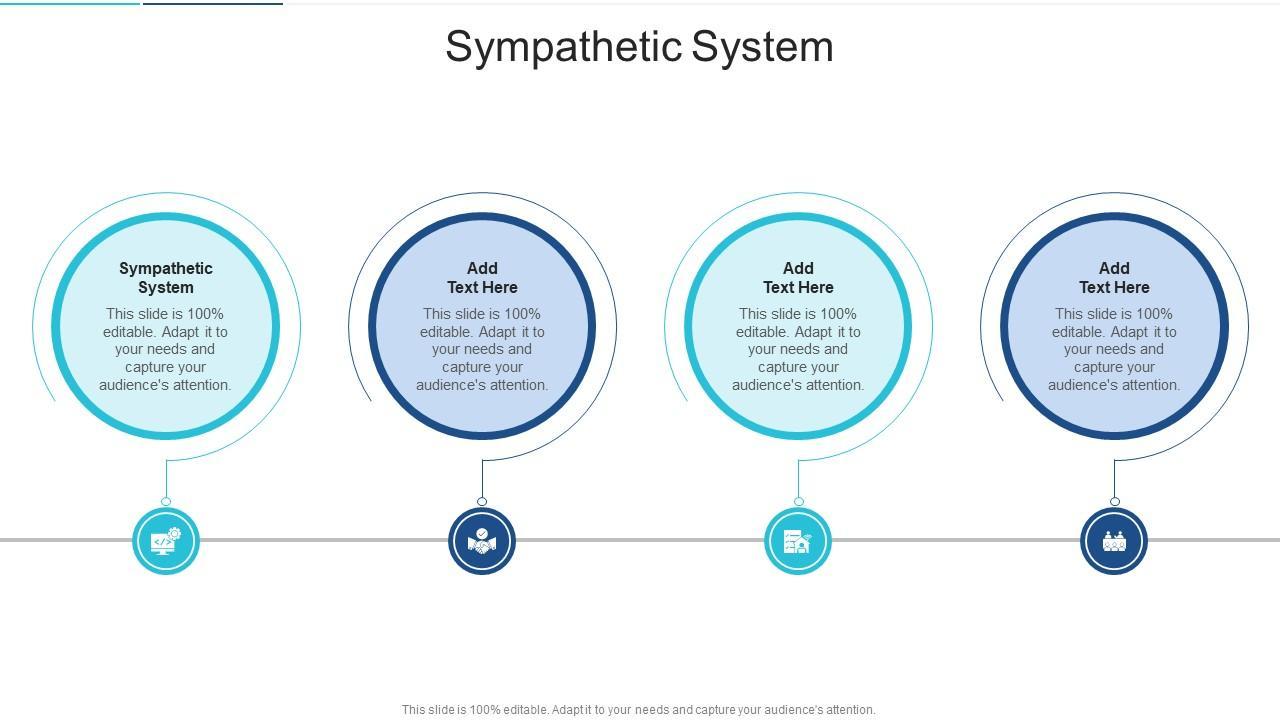 Sympathetic System

Sympathetic System
This slide is 100% editable. Adapt it to your needs and capture your audience's attention.

Add Text Here
This slide is 100% editable. Adapt it to your needs and capture your audience's attention.

Add Text Here
This slide is 100% editable. Adapt it to your needs and capture your audience's attention.

Add Text Here
This slide is 100% editable. Adapt it to your needs and capture your audience's attention.

This slide is 100% editable. Adapt it to your needs and capture your audience's attention.